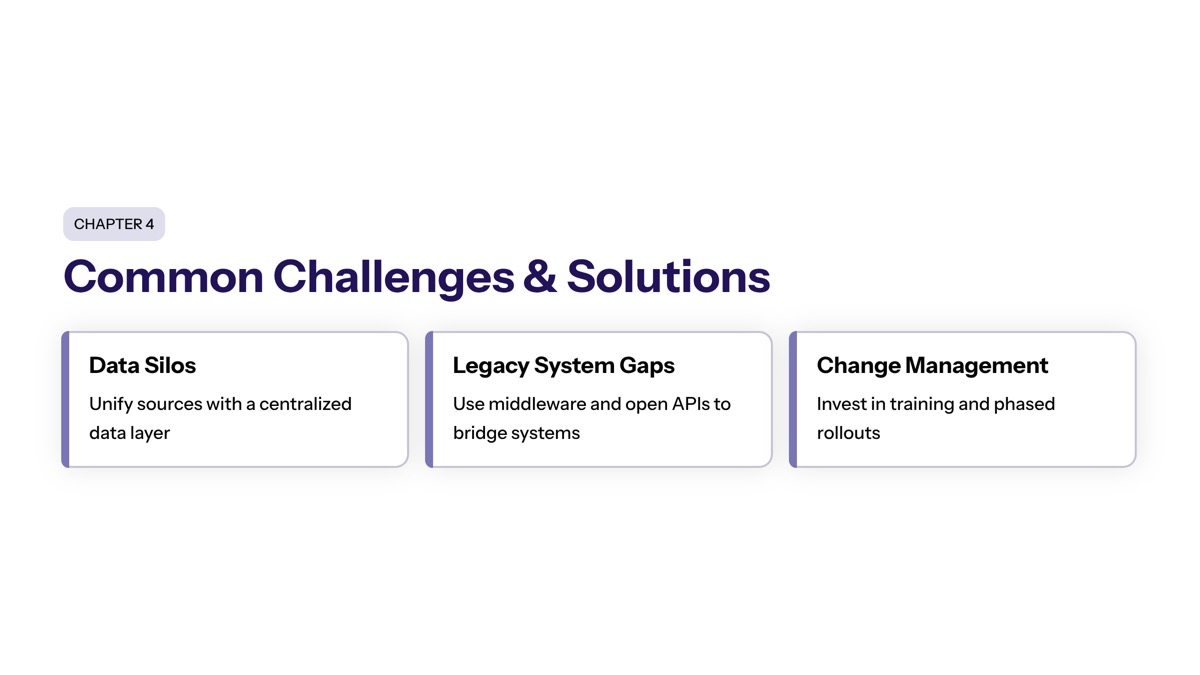 CHAPTER 4

Common Challenges & Solutions

Data Silos

Unify sources with a centralized data layer

Legacy System Gaps

Use middleware and open APIs to bridge systems

Change Management

Invest in training and phased rollouts